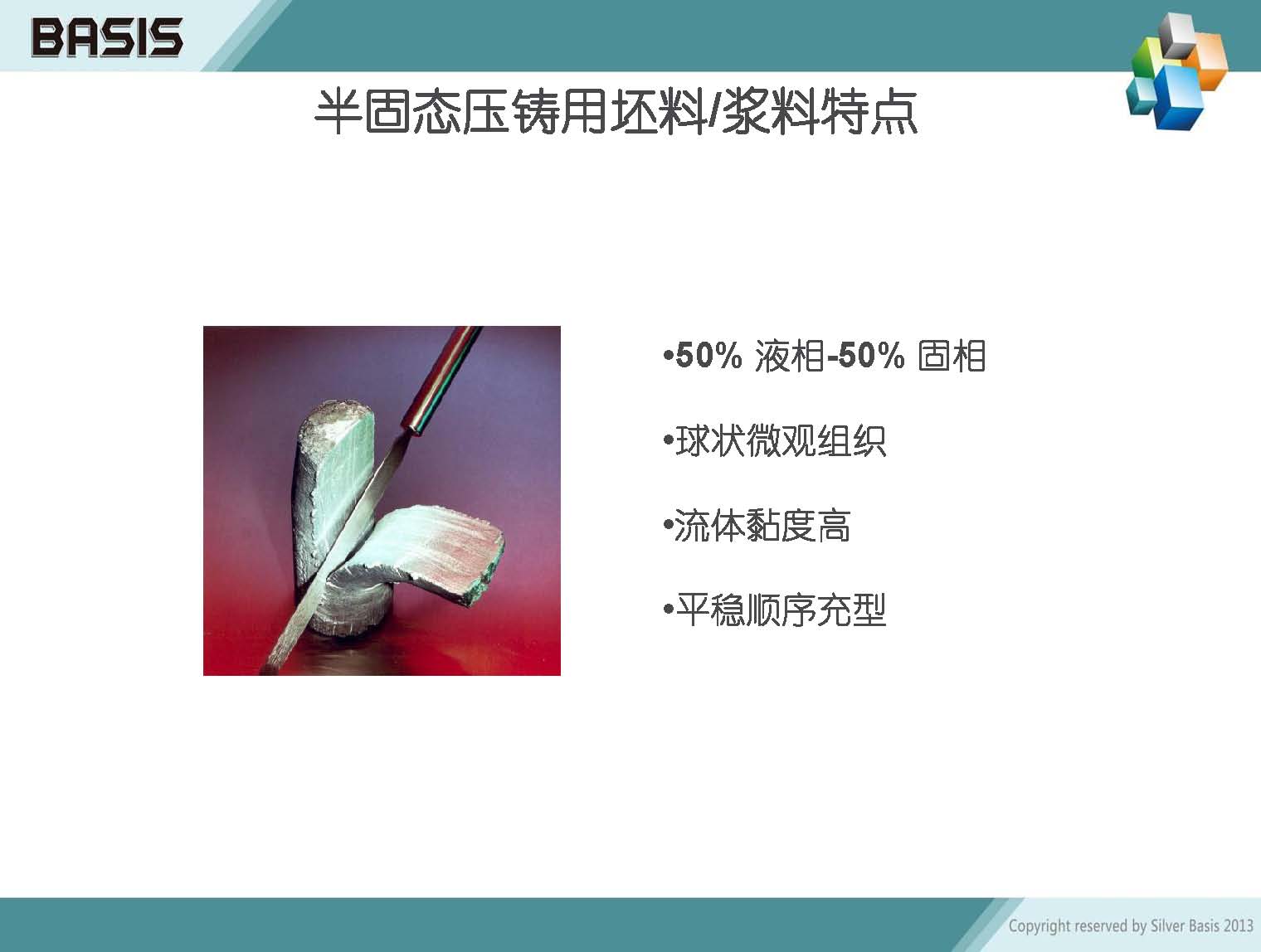 BASIS

半固态压铸用坯料/浆料特点

•50% 液相-50% 固相

•球状微观组织

•流体黏度高

•平稳顺序充型

Copyright reserved by Silver Basis 2013